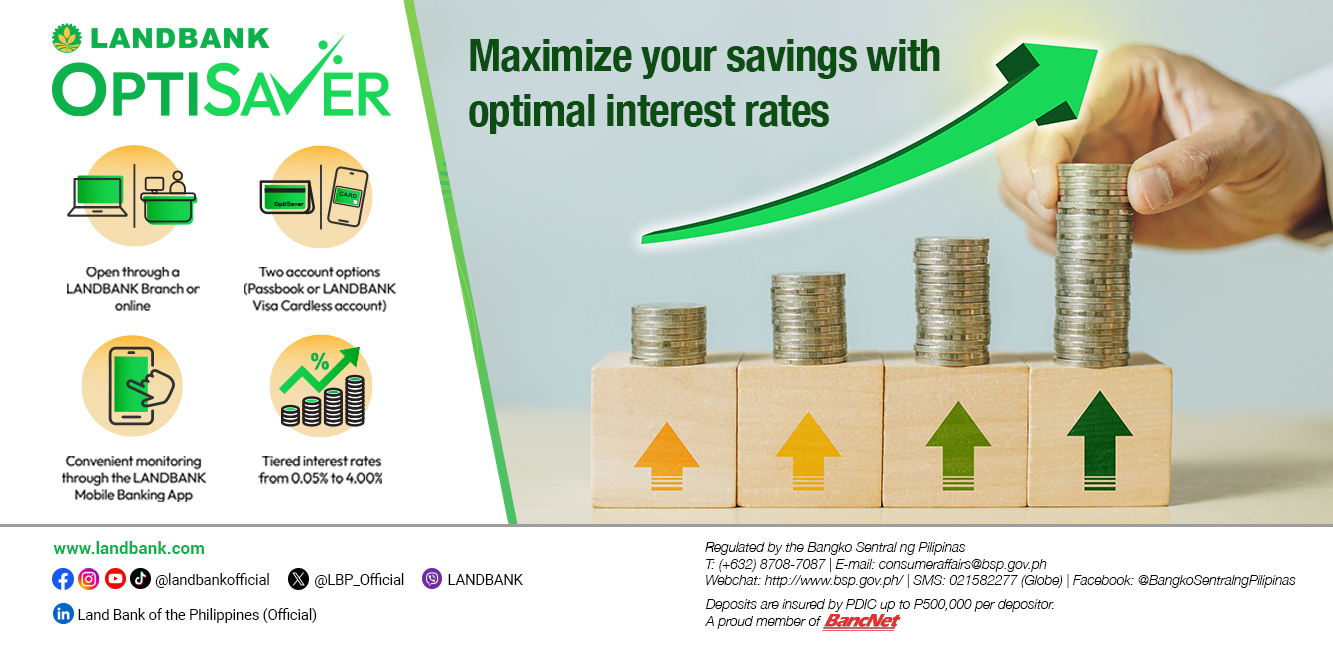 LANDBANK
OPTISAVER

OptiSaver
CARD

Open through a LANDBANK Branch or online

Two account options (Passbook or LANDBANK Visa Cardless account)

%

Convenient monitoring through the LANDBANK Mobile Banking App

Tiered interest rates from 0.05% to 4.00%

Maximize your savings with optimal interest rates

www.landbank.com
@landbankofficial @LBP_Official LANDBANK
Land Bank of the Philippines (Official)

Regulated by the Bangko Sentral ng Pilipinas
T: (+632) 8708-7087 | E-mail: consumeraffairs@bsp.gov.ph
Webchat: http://www.bsp.gov.ph/ | SMS: 021582277 (Globe) | Facebook: @BangkoSentralngPilipinas

Deposits are insured by PDIC up to P500,000 per depositor.
A proud member of BancNet